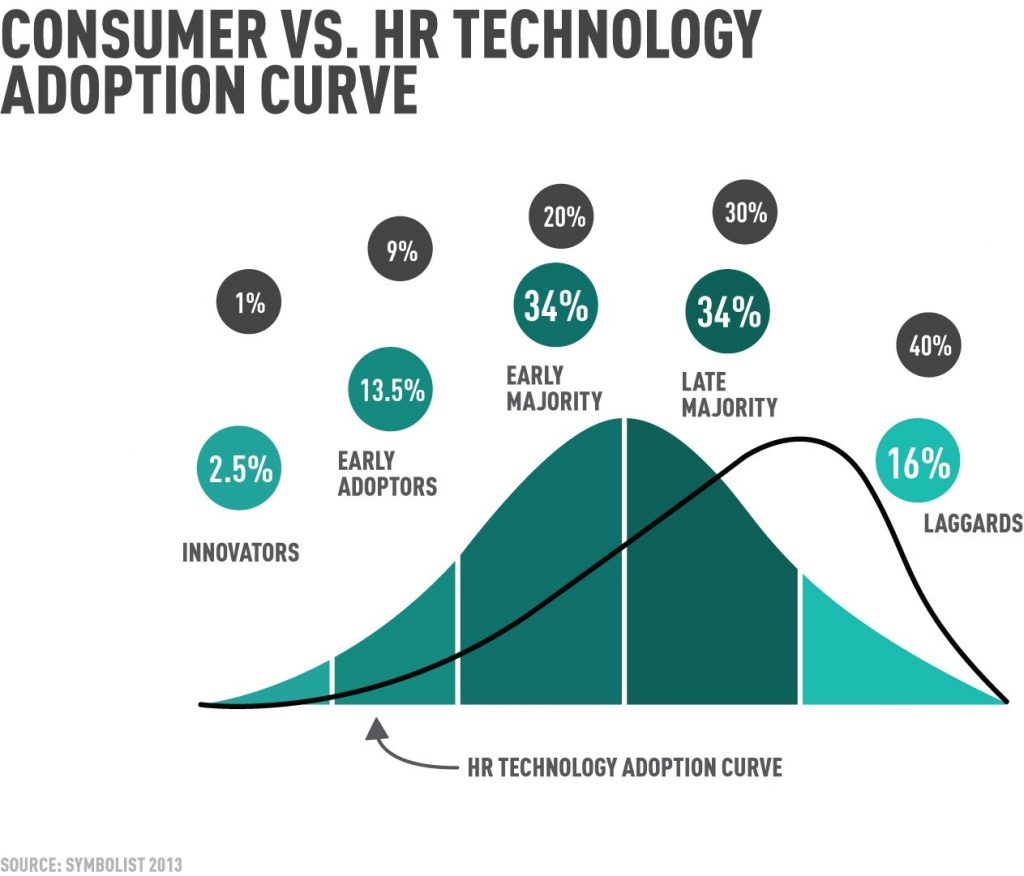 CONSUMER VS. HR TECHNOLOGY ADOPTION CURVE

1%

2.5%

INNOVATORS

9%

13.5%

EARLY ADOPTORS

20%

34%

EARLY MAJORITY

30%

34%

LATE MAJORITY

40%

16%

LAGGARDS

HR TECHNOLOGY ADOPTION CURVE

SOURCE: SYMBOLIST 2013